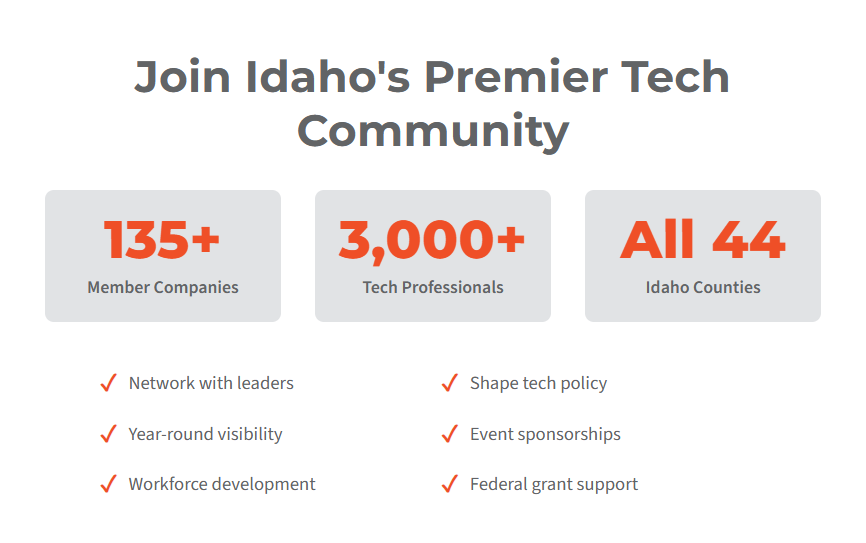 Join Idaho's Premier Tech Community

135+
Member Companies

3,000+
Tech Professionals

All 44
Idaho Counties

✓ Network with leaders

✓ Year-round visibility

✓ Workforce development

✓ Shape tech policy

✓ Event sponsorships

✓ Federal grant support